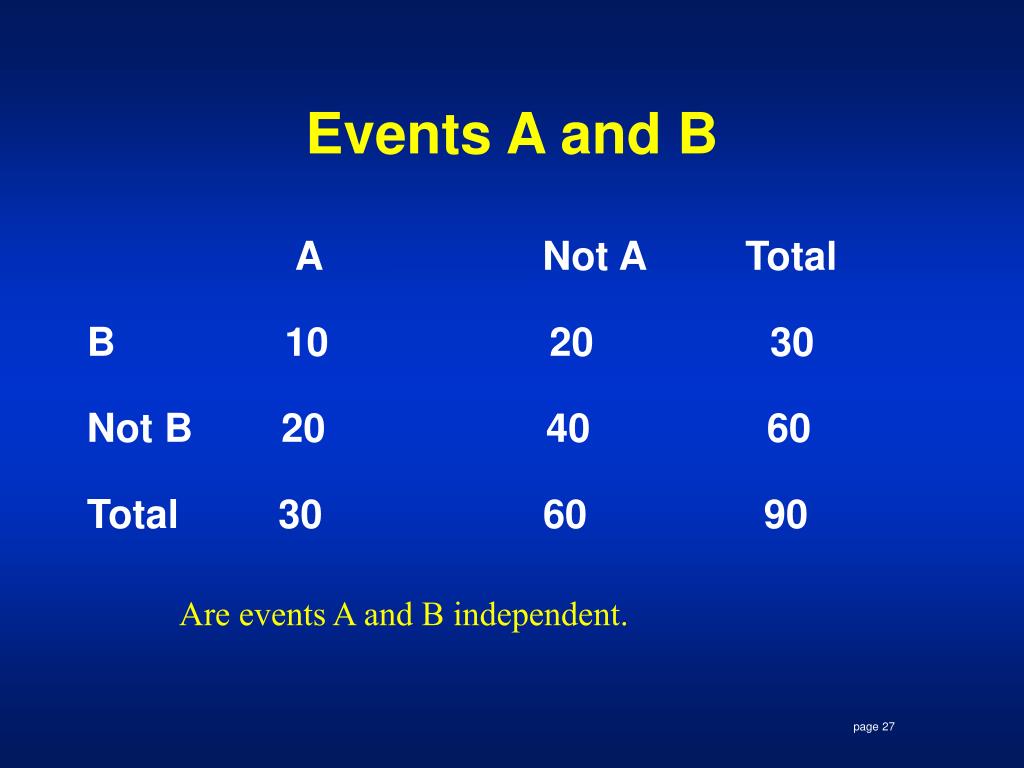 Events A and B

|  | A | Not A | Total |
|---|---|---|---|
| B | 10 | 20 | 30 |
| Not B | 20 | 40 | 60 |
| Total | 30 | 60 | 90 |

Are events A and B independent.

page 27